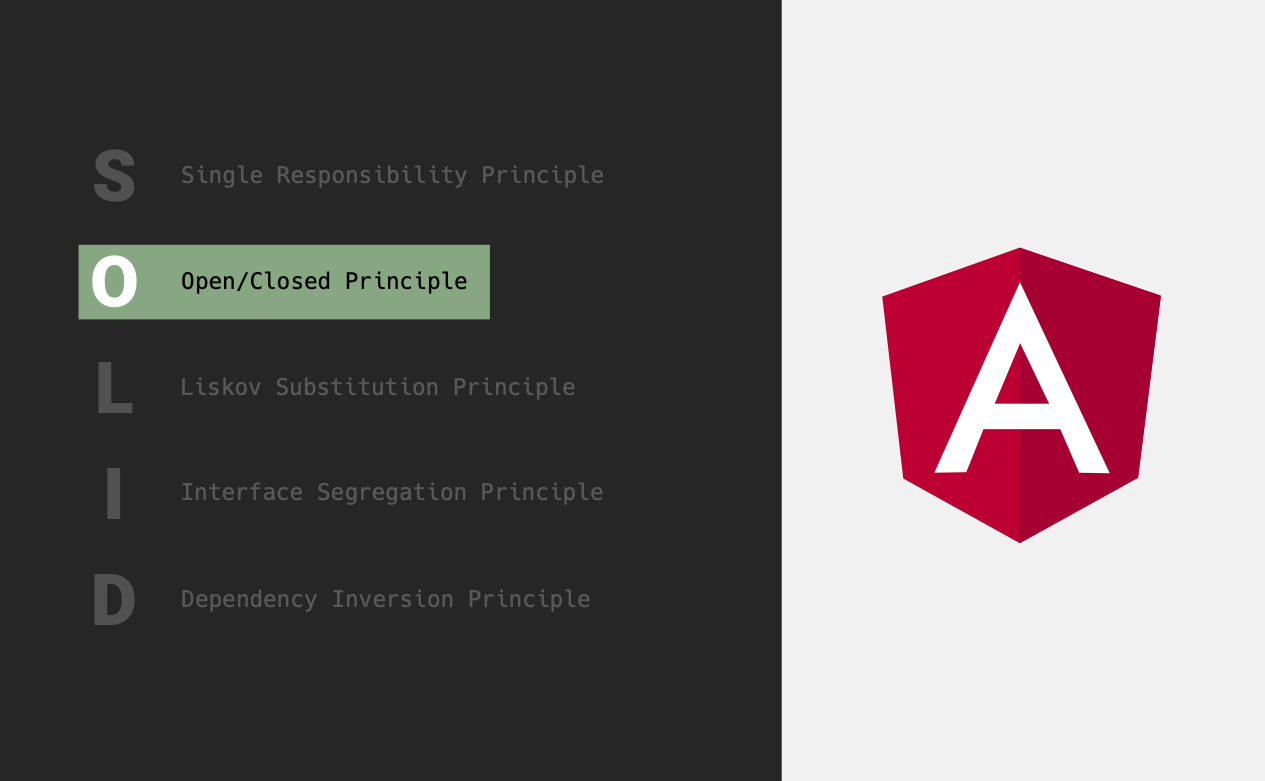 S Single Responsibility Principle

O Open/Closed Principle

L Liskov Substitution Principle

I Interface Segregation Principle

D Dependency Inversion Principle

A